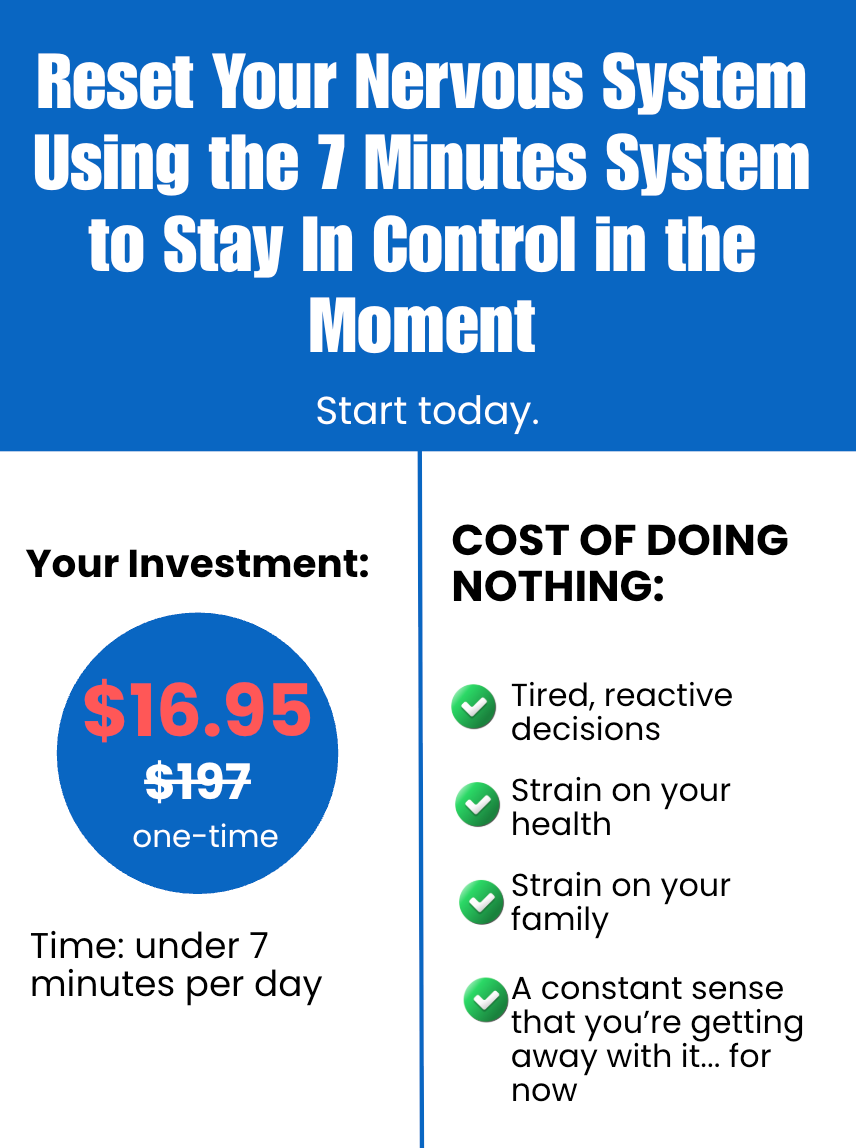 Reset Your Nervous System Using the 7 Minutes System to Stay In Control in the Moment

Start today.

Your Investment:

$16.95

~~$197~~

one-time

Time: under 7 minutes per day

COST OF DOING NOTHING:

Tired, reactive decisions

Strain on your health

Strain on your family

A constant sense that you're getting away with it... for now